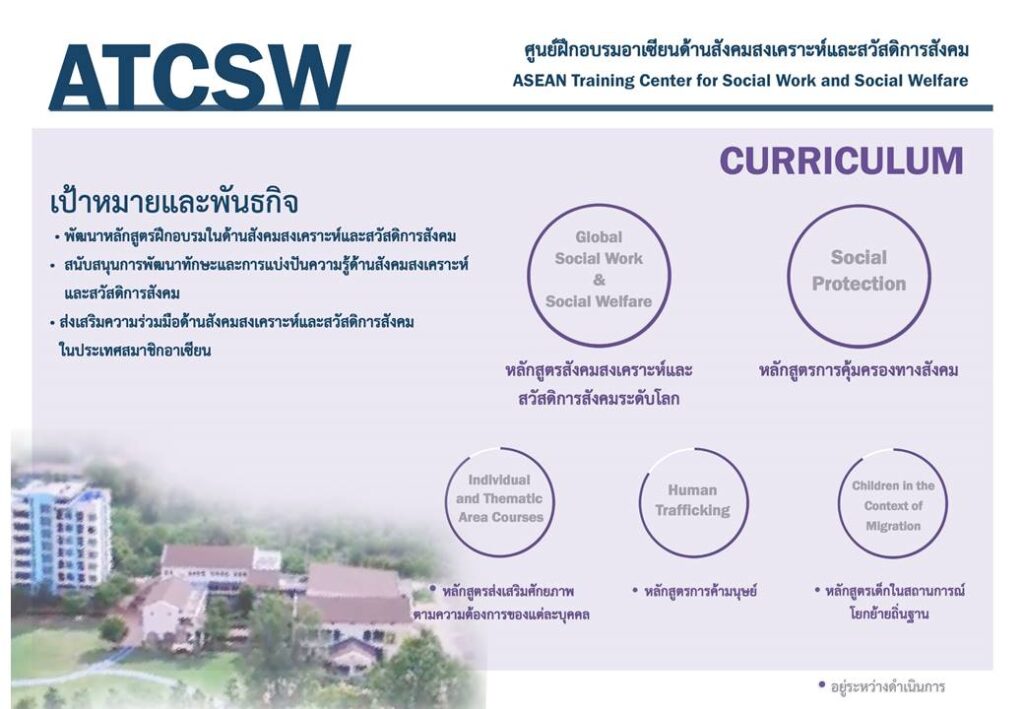 ATCSW

ศูนย์ฝึกอบรมอาเซียนด้านสังคมสงเคราะห์และสวัสดิการสังคม
ASEAN Training Center for Social Work and Social Welfare

CURRICULUM

เป้าหมายและพันธกิจ

• พัฒนาหลักสูตรฝึกอบรมในด้านสังคมสงเคราะห์และสวัสดิการสังคม
• สนับสนุนการพัฒนาทักษะและการแบ่งปันความรู้ด้านสังคมสงเคราะห์และสวัสดิการสังคม
• ส่งเสริมความร่วมมือด้านสังคมสงเคราะห์และสวัสดิการสังคมในประเทศสมาชิกอาเซียน

Global Social Work & Social Welfare

หลักสูตรสังคมสงเคราะห์และสวัสดิการสังคมระดับโลก

Social Protection

หลักสูตรการคุ้มครองทางสังคม

Individual and Thematic Area Courses

• หลักสูตรส่งเสริมศักยภาพตามความต้องการของแต่ละบุคคล

Human Trafficking

• หลักสูตรการค้ามนุษย์

Children in the Context of Migration

• หลักสูตรเด็กในสถานการณ์โยกย้ายถิ่นฐาน

• อยู่ระหว่างดำเนินการ